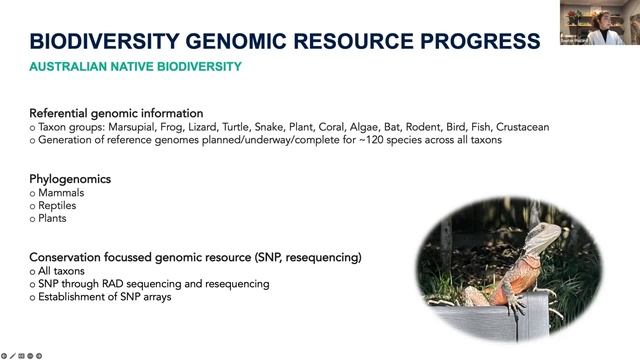 BIODIVERSITY GENOMIC RESOURCE PROGRESS

AUSTRALIAN NATIVE BIODIVERSITY

Referential genomic information
o Taxon groups: Marsupial, Frog, Lizard, Turtle, Snake, Plant, Coral, Algae, Bat, Rodent, Bird, Fish, Crustacean
o Generation of reference genomes planned/underway/complete for ~120 species across all taxons

Phylogenomics
o Mammals
o Reptiles
o Plants

Conservation focussed genomic resource (SNP, resequencing)
o All taxons
o SNP through RAD sequencing and resequencing
o Establishment of SNP arrays